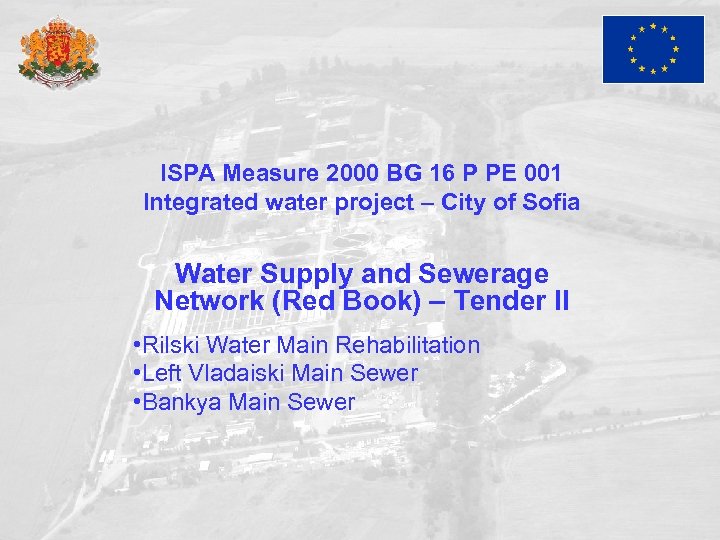 ISPA Measure 2000 BG 16 P PE 001
Integrated water project – City of Sofia

Water Supply and Sewerage Network (Red Book) – Tender II

•Rilski Water Main Rehabilitation
•Left Vladaiski Main Sewer
•Bankya Main Sewer